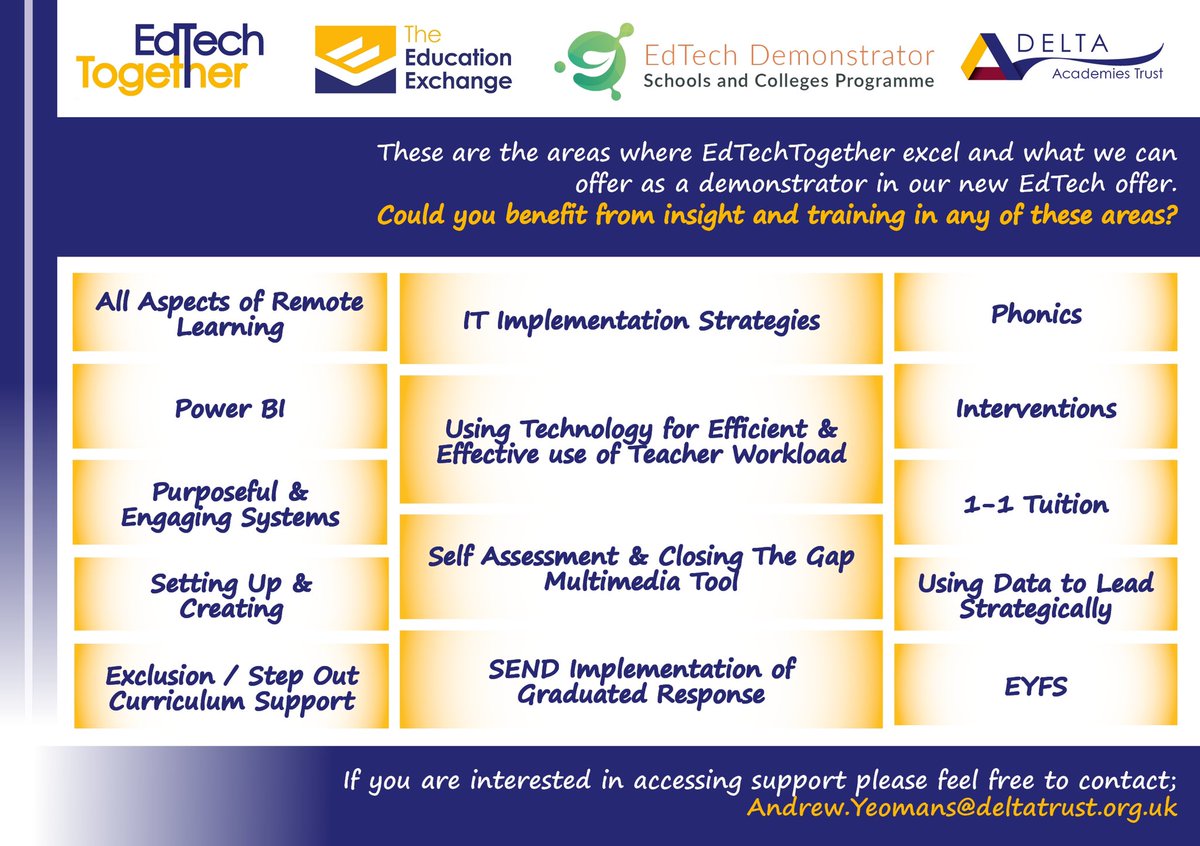 EdTech Together

The Education Exchange

EdTech Demonstrator
Schools and Colleges Programme

DELTA
Academies Trust

These are the areas where EdTechTogether excel and what we can offer as a demonstrator in our new EdTech offer.
Could you benefit from insight and training in any of these areas?

All Aspects of Remote Learning

Power BI

Purposeful & Engaging Systems

Setting Up & Creating

Exclusion / Step Out Curriculum Support

IT Implementation Strategies

Using Technology for Efficient & Effective use of Teacher Workload

Self Assessment & Closing The Gap Multimedia Tool

SEND Implementation of Graduated Response

Phonics

Interventions

1-1 Tuition

Using Data to Lead Strategically

EYFS

If you are interested in accessing support please feel free to contact;
Andrew.Yeomans@deltatrust.org.uk